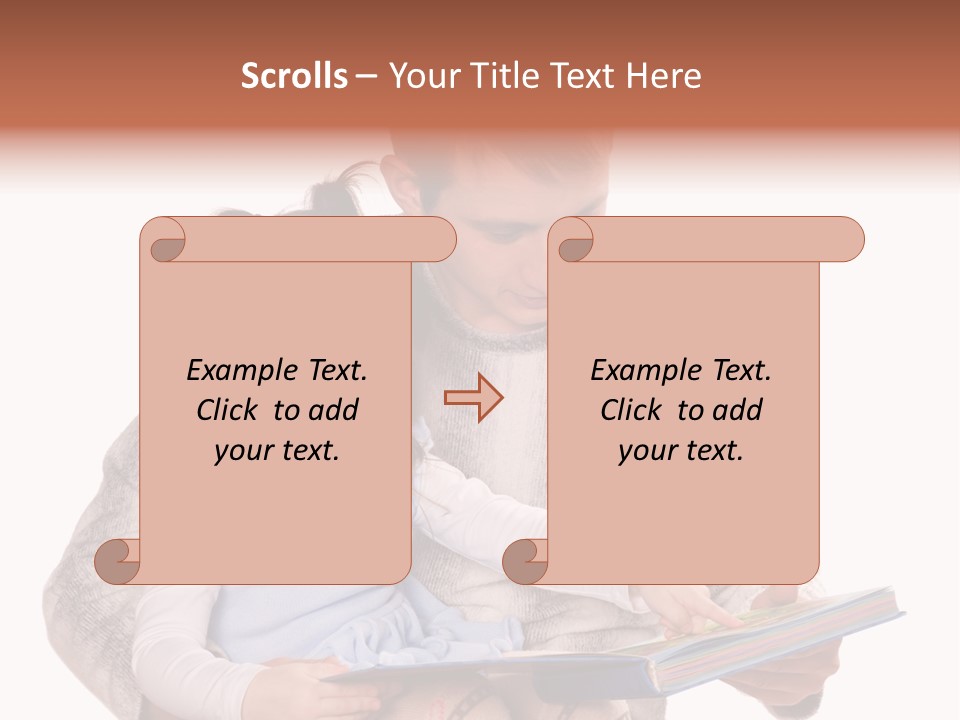 Scrolls – Your Title Text Here

Example Text. Click to add your text.

Example Text. Click to add your text.